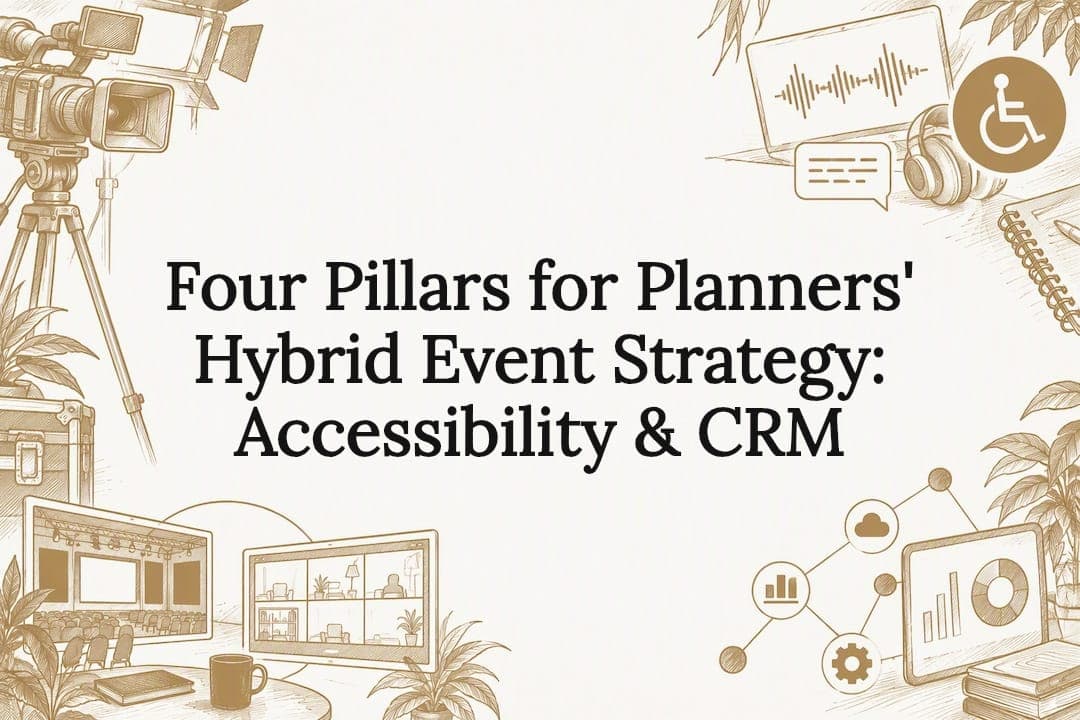 Four Pillars for Planners' Hybrid Event Strategy: Accessibility & CRM